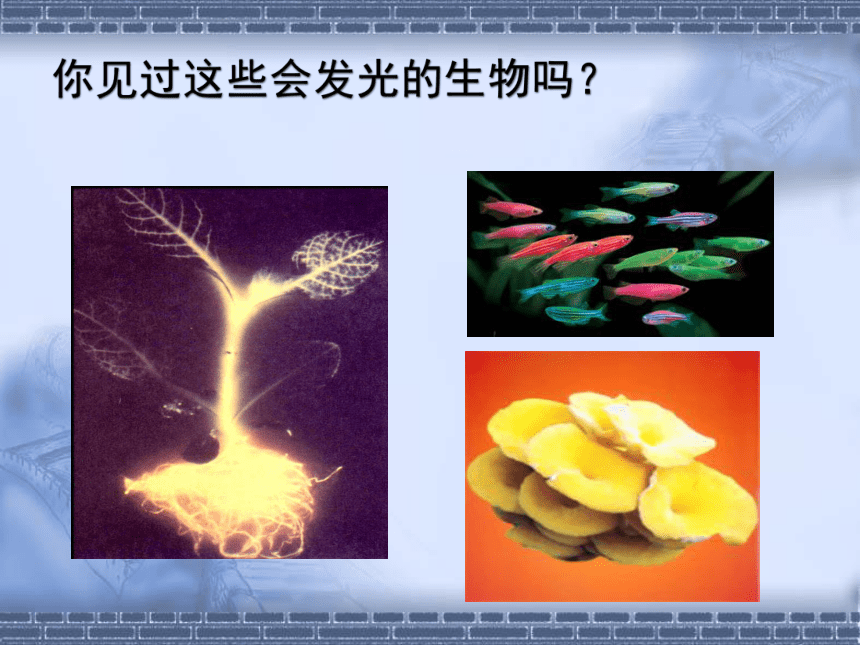 你见过这些会发光的生物吗？